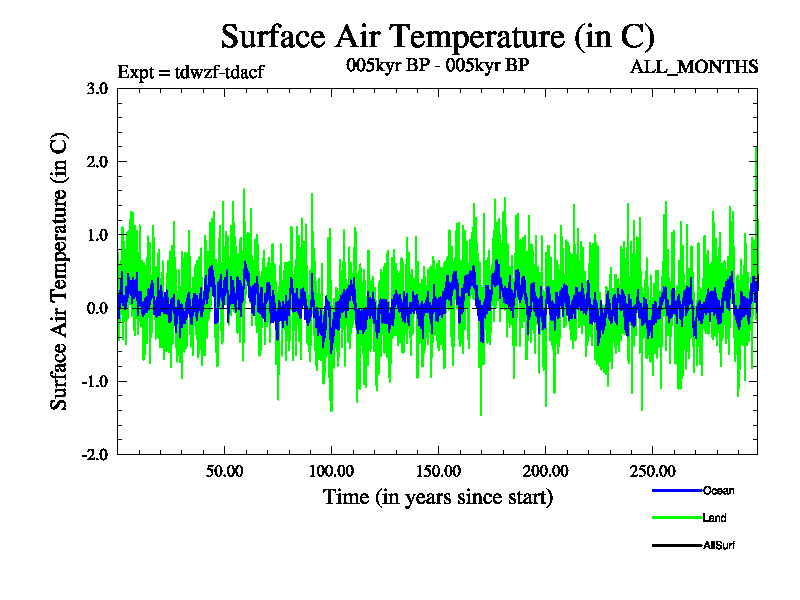 Surface Air Temperature (in C)

Expt = tdwzf-tdacf

005kyr BP - 005kyr BP

ALL_MONTHS

Surface Air Temperature (in C)

3.0
2.0
1.0
0.0
-1.0
-2.0

50.00
100.00
150.00
200.00
250.00

Time (in years since start)

Ocean
Land
AllSurf